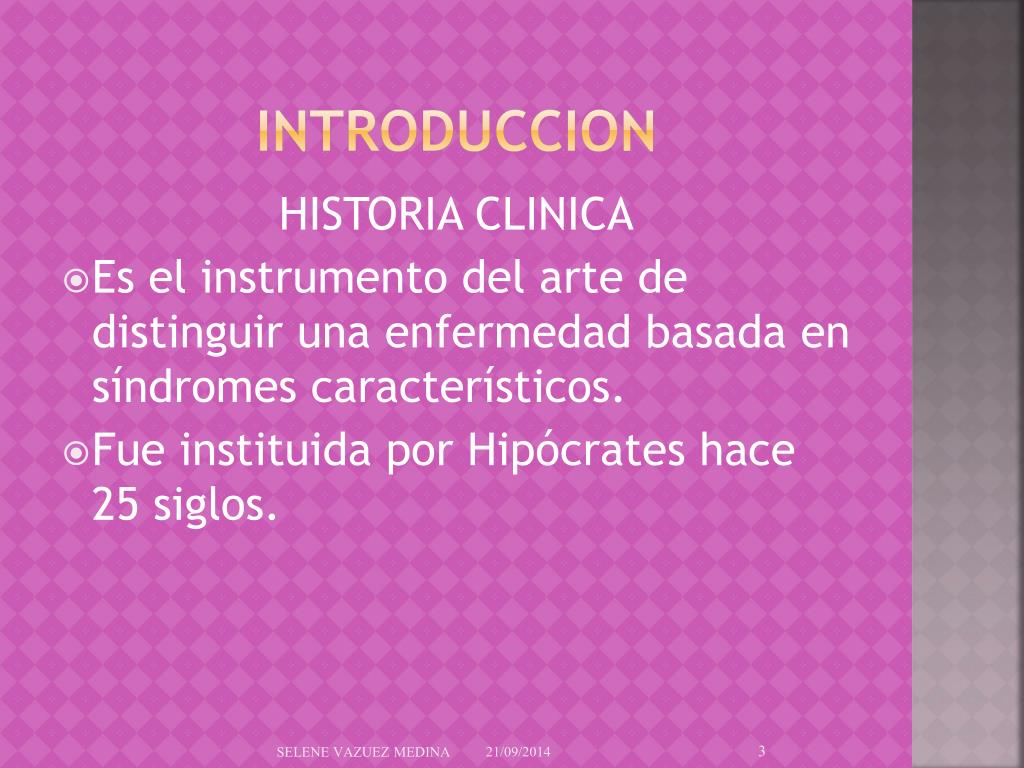 INTRODUCCION

HISTORIA CLINICA

Es el instrumento del arte de distinguir una enfermedad basada en síndromes característicos.

Fue instituida por Hipócrates hace 25 siglos.

SELENE VAZUEZ MEDINA 21/09/2014 3